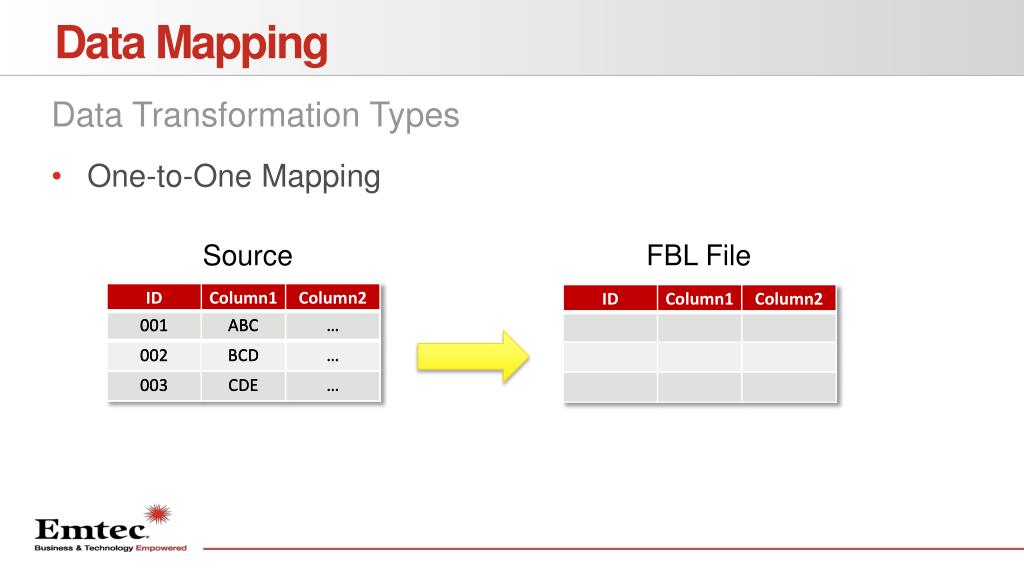 Data Mapping

Data Transformation Types

• One-to-One Mapping

Source

| ID | Column1 | Column2 |
|---|---|---|
| 001 | ABC | … |
| 002 | BCD | … |
| 003 | CDE | … |

FBL File

| ID | Column1 | Column2 |
|---|---|---|
| | | |
| | | |
| | | |

Emtec

Business & Technology Empowered